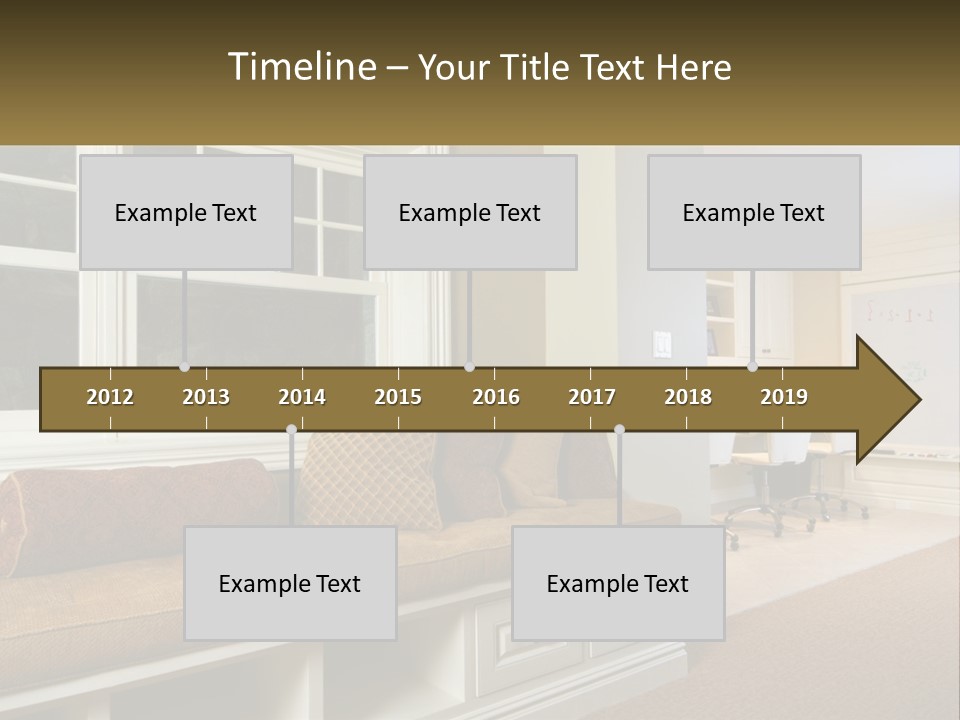 Timeline – Your Title Text Here

Example Text

Example Text

Example Text

2012 2013 2014 2015 2016 2017 2018 2019

Example Text

Example Text